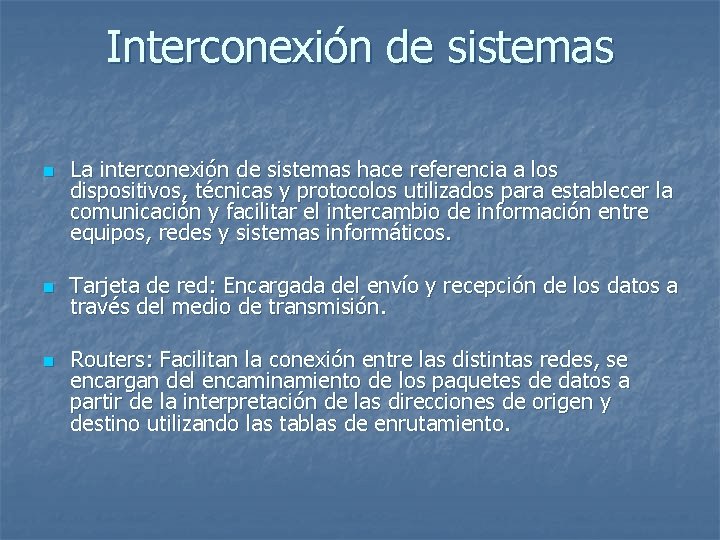 Interconexión de sistemas

La interconexión de sistemas hace referencia a los dispositivos, técnicas y protocolos utilizados para establecer la comunicación y facilitar el intercambio de información entre equipos, redes y sistemas informáticos.

Tarjeta de red: Encargada del envío y recepción de los datos a través del medio de transmisión.

Routers: Facilitan la conexión entre las distintas redes, se encargan del encaminamiento de los paquetes de datos a partir de la interpretación de las direcciones de origen y destino utilizando las tablas de enrutamiento.